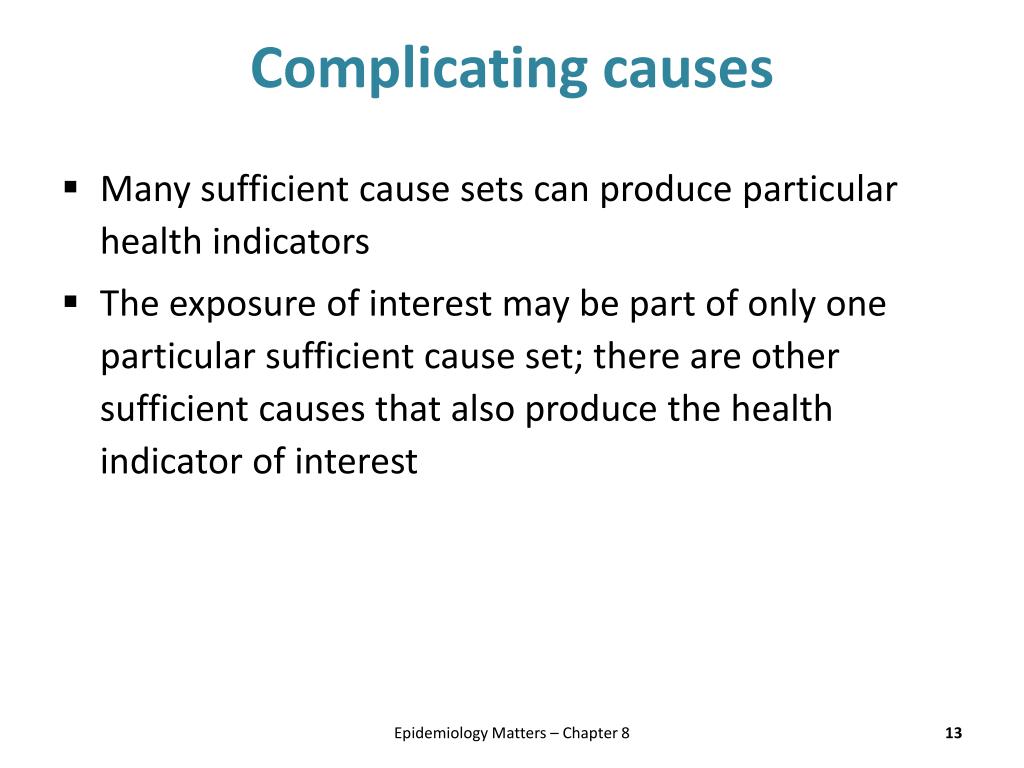 Complicating causes

▪ Many sufficient cause sets can produce particular health indicators

▪ The exposure of interest may be part of only one particular sufficient cause set; there are other sufficient causes that also produce the health indicator of interest

Epidemiology Matters – Chapter 8

13